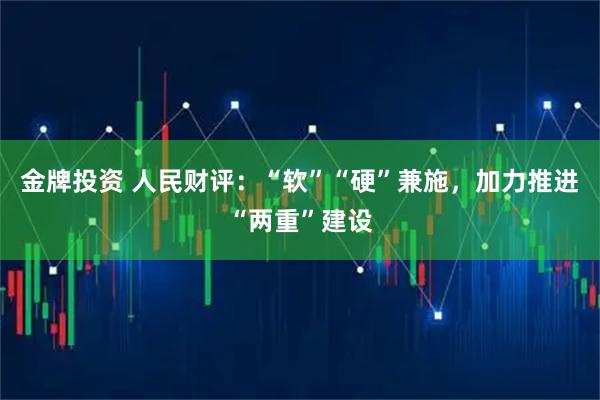 金牌投资 人民财评：“软”“硬”兼施，加力推进“两重”建设